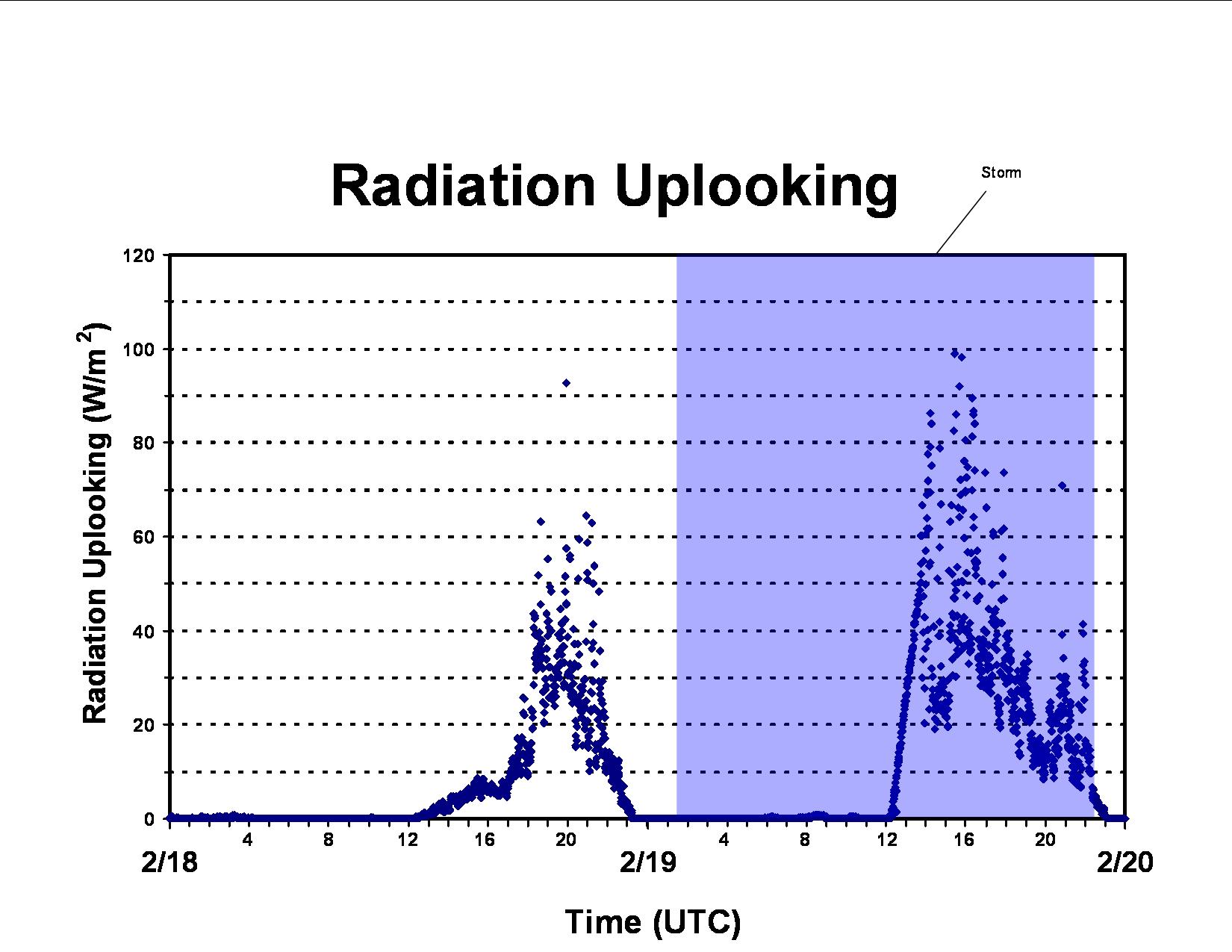 Radiation Uplooking

Storm

Radiation Uplooking (W/m$^2$)

120
100
80
60
40
20
0

4 8 12 16 20 4 8 12 16 20

2/18 2/19 2/20

Time (UTC)